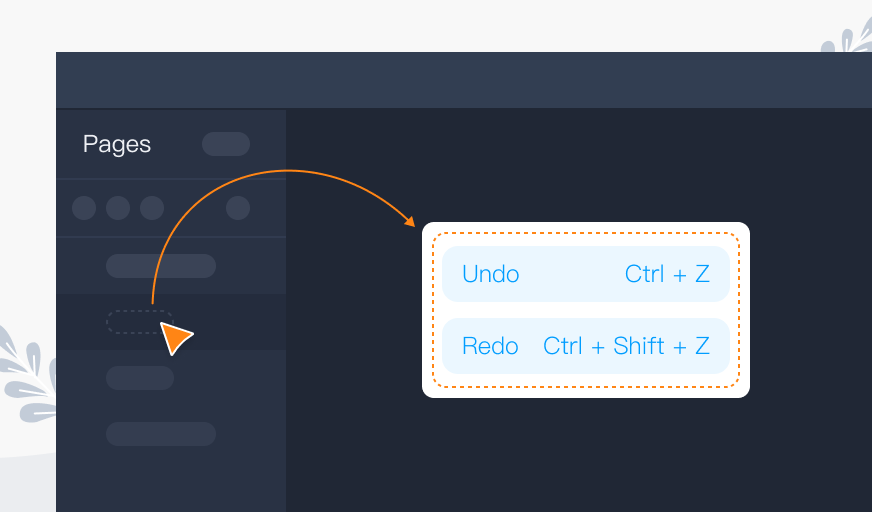 Pages

Undo Ctrl + Z

Redo Ctrl + Shift + Z